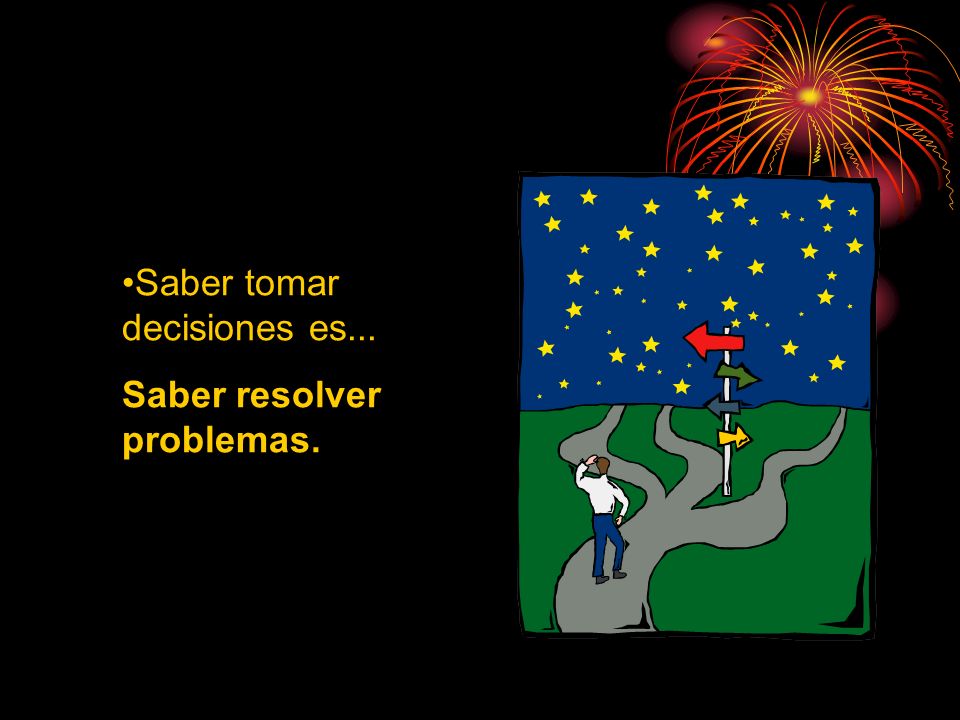 •Saber tomar decisiones es...

Saber resolver problemas.